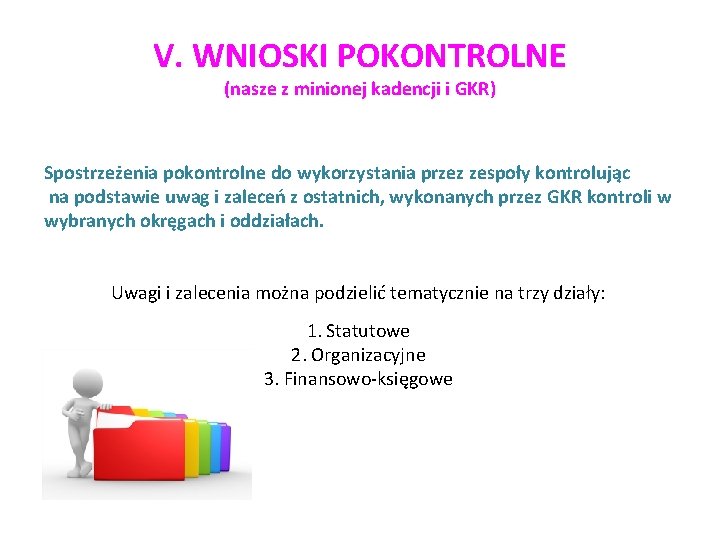 V. WNIOSKI POKONTROLNE
(nasze z minionej kadencji i GKR)

Spostrzeżenia pokontrolne do wykorzystania przez zespoły kontrolując na podstawie uwag i zaleceń z ostatnich, wykonanych przez GKR kontroli w wybranych okręgach i oddziałach.

Uwagi i zalecenia można podzielić tematycznie na trzy działy:

1. Statutowe
2. Organizacyjne
3. Finansowo-księgowe